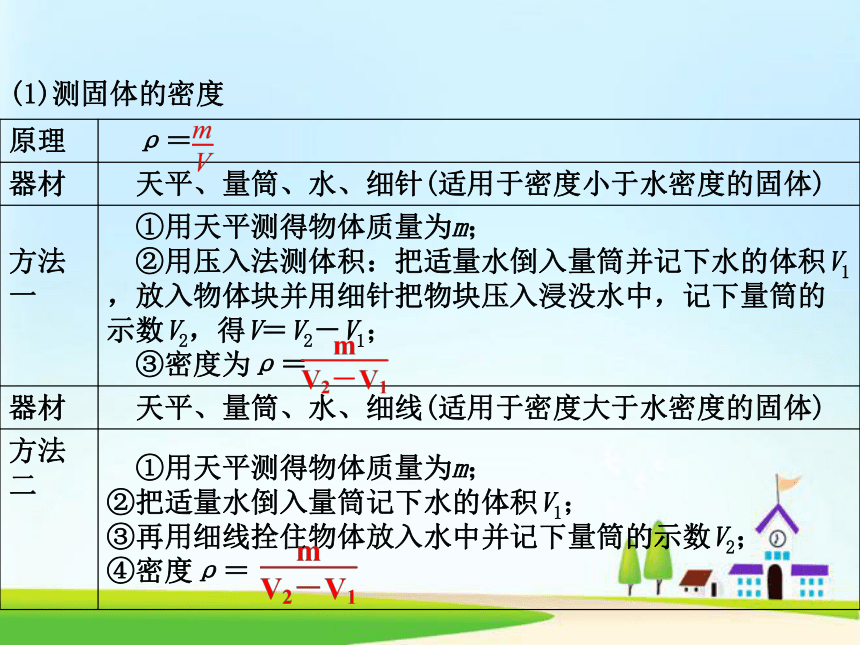 (1)测固体的密度

| 原理 | $\rho=\frac{m}{V}$ |
|---|---|
| 器材 | 天平、量筒、水、细针(适用于密度小于水密度的固体) |
| 方法一 | ①用天平测得物体质量为$m$; ②用压入法测体积：把适量水倒入量筒并记下水的体积$V_1$，放入物体块并用细针把物块压入浸没水中，记下量筒的示数$V_2$，得$V=V_2-V_1$; ③密度为$\rho=\frac{m}{V_2-V_1}$ |
| 器材 | 天平、量筒、水、细线(适用于密度大于水密度的固体) |
| 方法二 | ①用天平测得物体质量为$m$; ②把适量水倒入量筒记下水的体积$V_1$; ③再用细线拴住物体放入水中并记下量筒的示数$V_2$; ④密度$\rho=\frac{m}{V_2-V_1}$ |